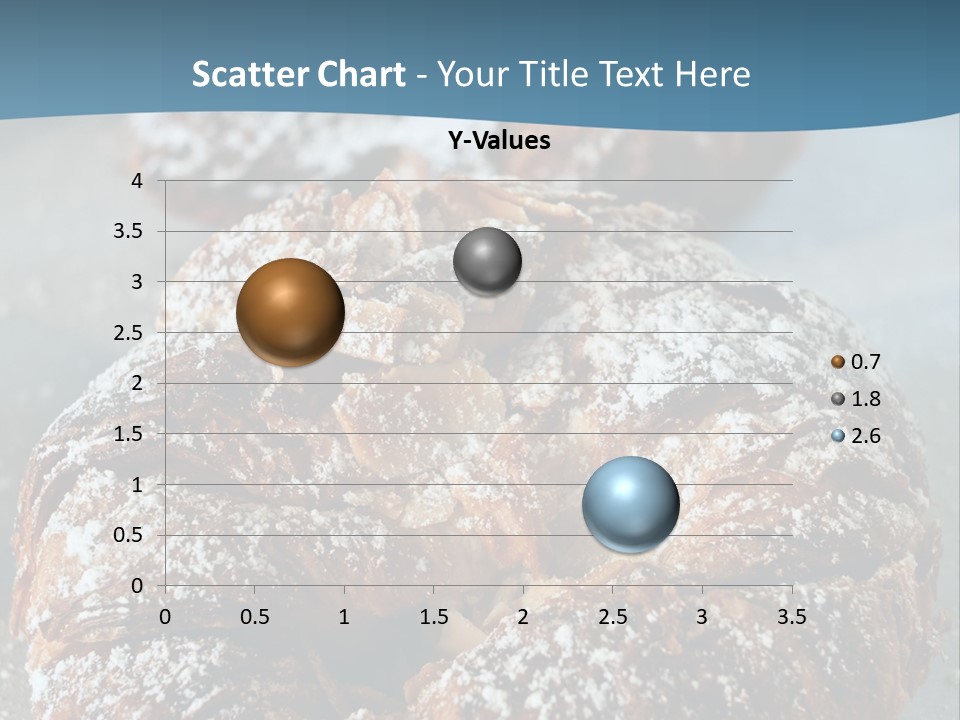 Scatter Chart - Your Title Text Here

Y-Values

4
3.5
3
2.5
2
1.5
1
0.5
0

0 0.5 1 1.5 2 2.5 3 3.5

0.7
1.8
2.6